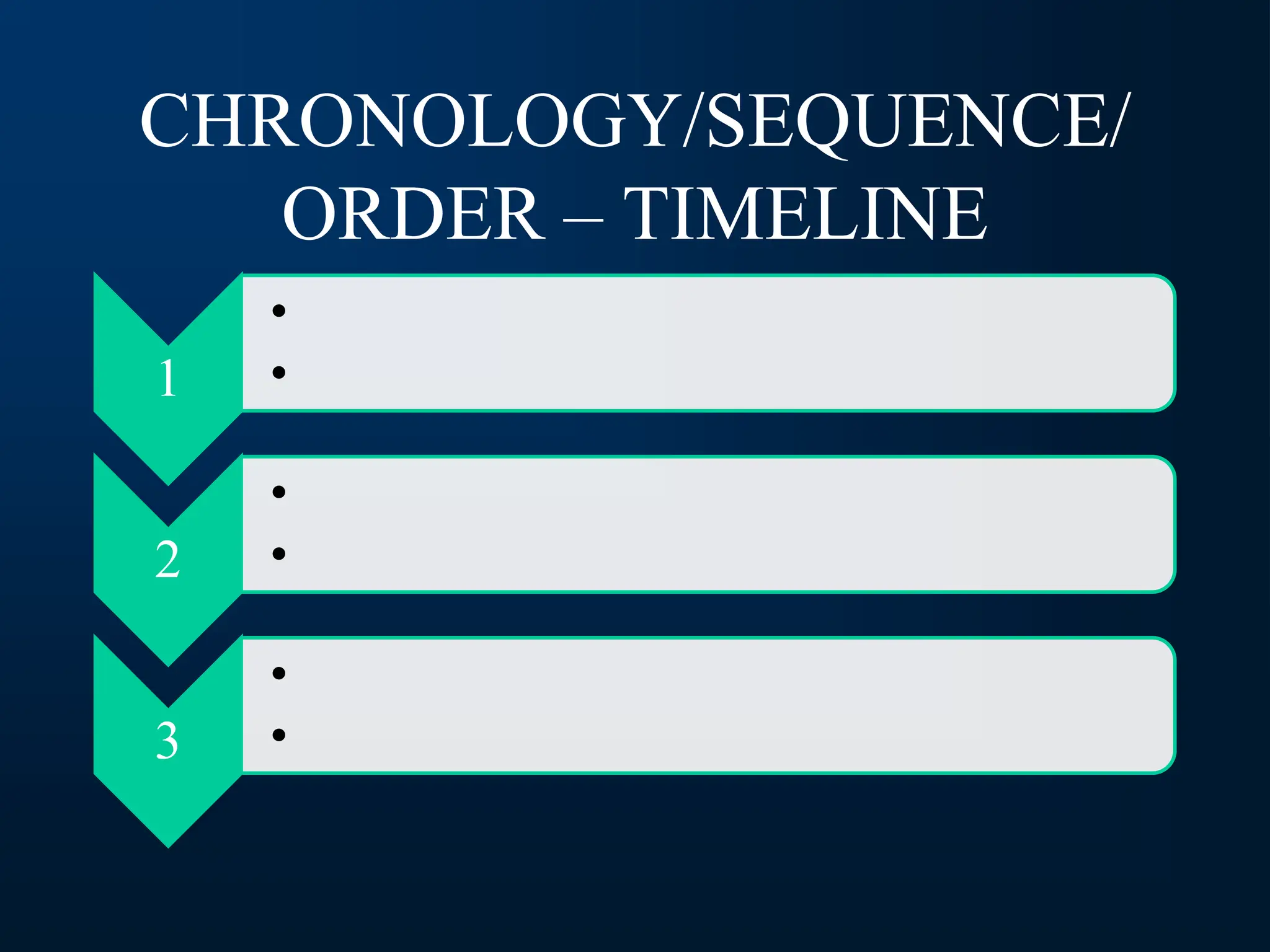 CHRONOLOGY/SEQUENCE/ ORDER – TIMELINE

1
•
•

2
•
•

3
•
•